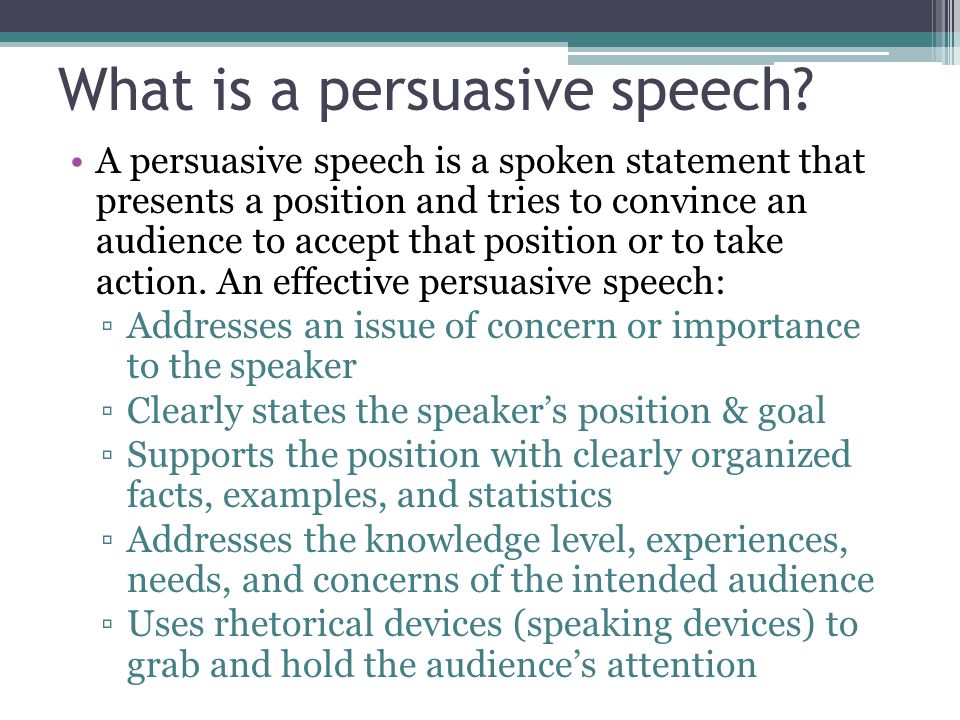 What is a persuasive speech?

• A persuasive speech is a spoken statement that presents a position and tries to convince an audience to accept that position or to take action. An effective persuasive speech:
▫ Addresses an issue of concern or importance to the speaker
▫ Clearly states the speaker's position & goal
▫ Supports the position with clearly organized facts, examples, and statistics
▫ Addresses the knowledge level, experiences, needs, and concerns of the intended audience
▫ Uses rhetorical devices (speaking devices) to grab and hold the audience's attention